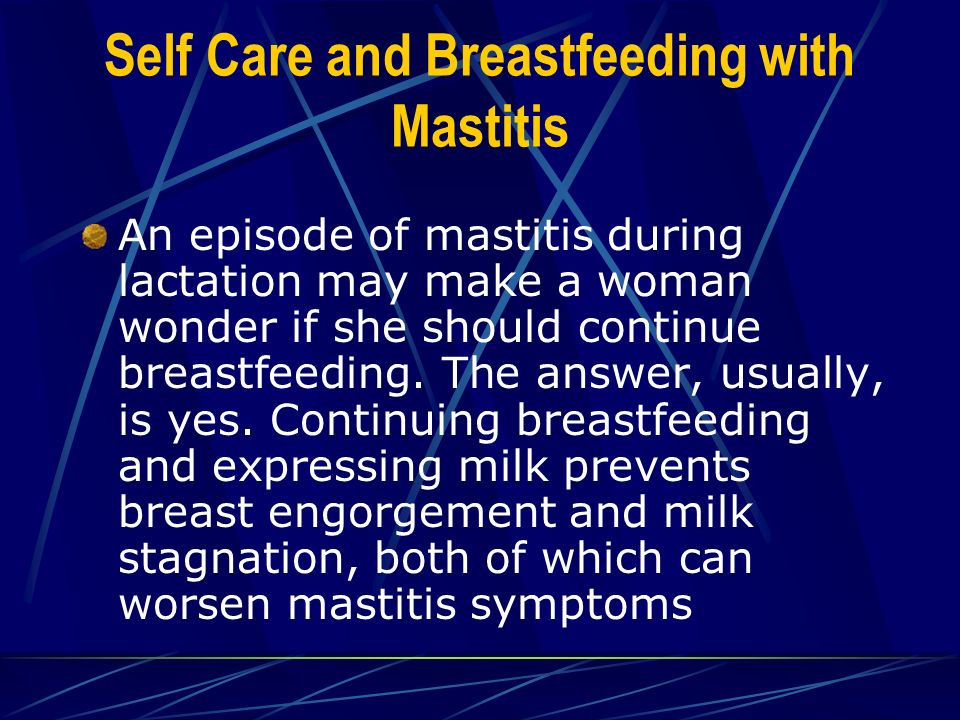 Self Care and Breastfeeding with Mastitis

An episode of mastitis during lactation may make a woman wonder if she should continue breastfeeding. The answer, usually, is yes. Continuing breastfeeding and expressing milk prevents breast engorgement and milk stagnation, both of which can worsen mastitis symptoms